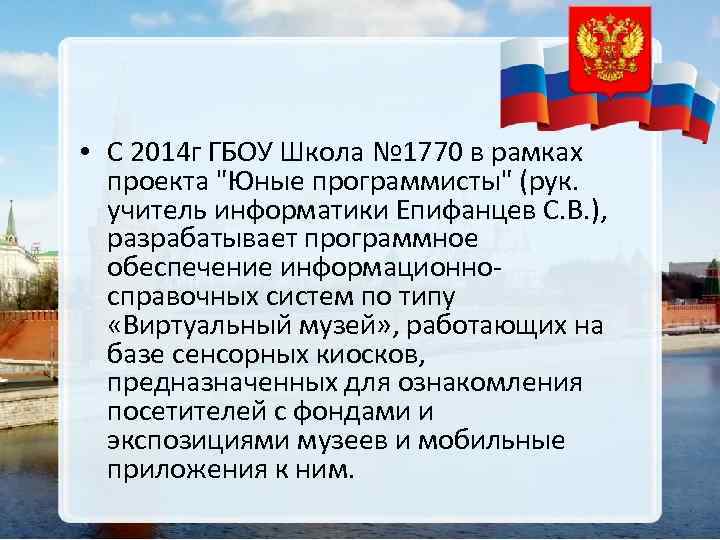 • С 2014г ГБОУ Школа №1770 в рамках проекта "Юные программисты" (рук. учитель информатики Епифанцев С.В.), разрабатывает программное обеспечение информационно-справочных систем по типу «Виртуальный музей», работающих на базе сенсорных киосков, предназначенных для ознакомления посетителей с фондами и экспозициями музеев и мобильные приложения к ним.